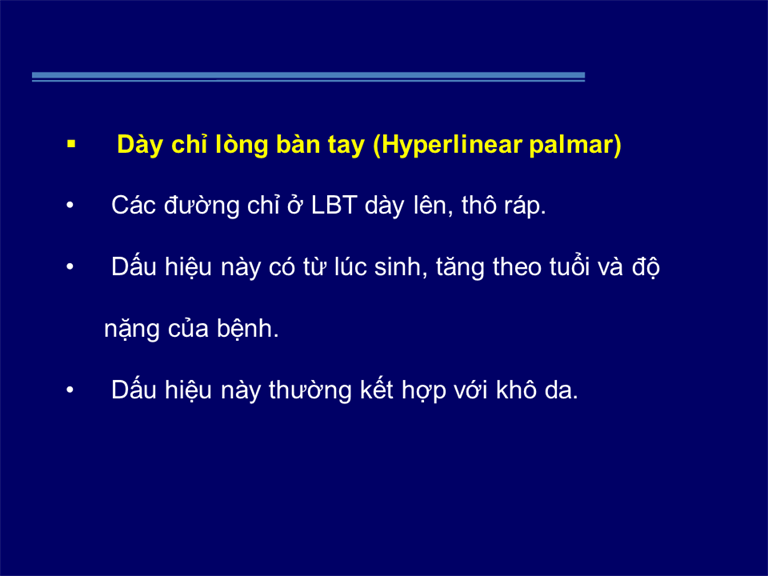 ▪ Dày chỉ lòng bàn tay (Hyperlinear palmar)

• Các đường chỉ ở LBT dày lên, thô ráp.

• Dấu hiệu này có từ lúc sinh, tăng theo tuổi và độ nặng của bệnh.

• Dấu hiệu này thường kết hợp với khô da.